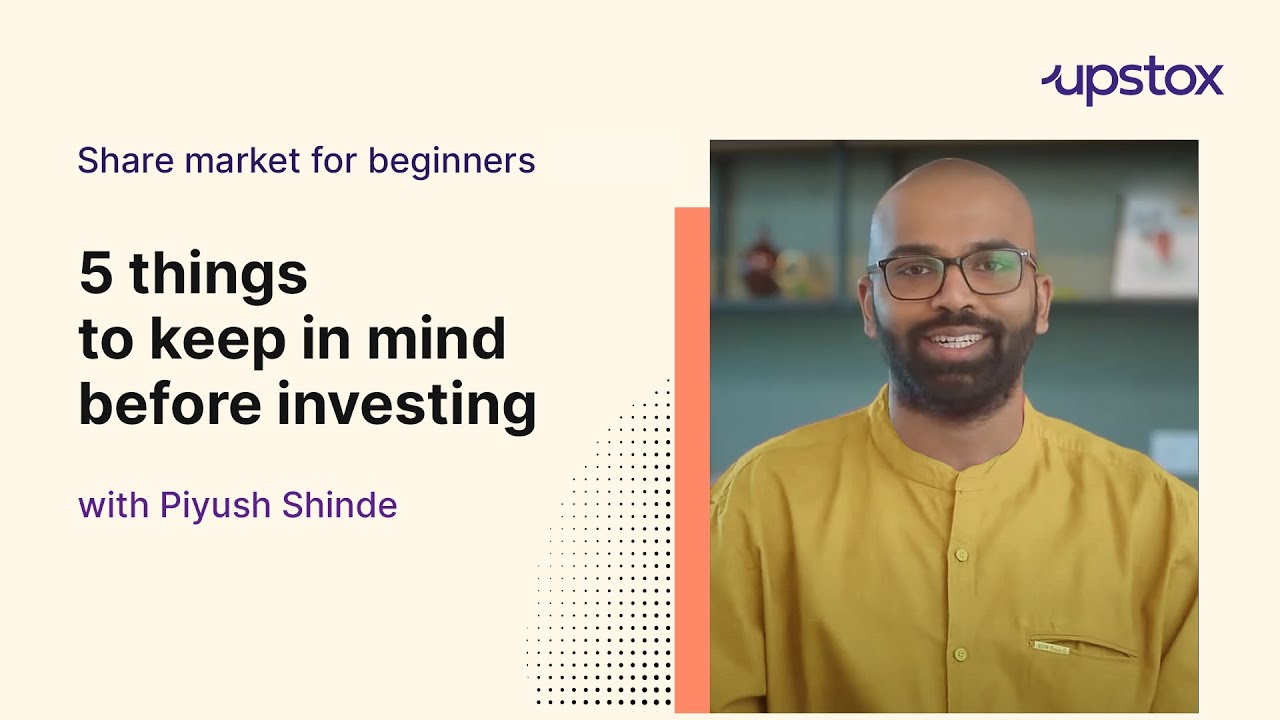 upstox

Share market for beginners

5 things to keep in mind before investing

with Piyush Shinde